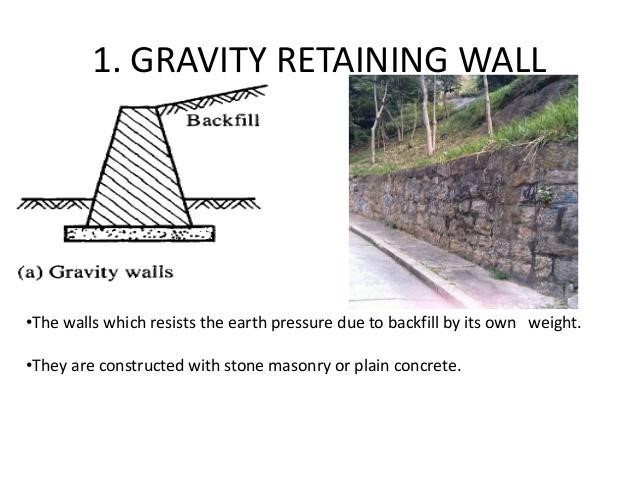 1. GRAVITY RETAINING WALL

Backfill

(a) Gravity walls

•The walls which resists the earth pressure due to backfill by its own weight.

•They are constructed with stone masonry or plain concrete.